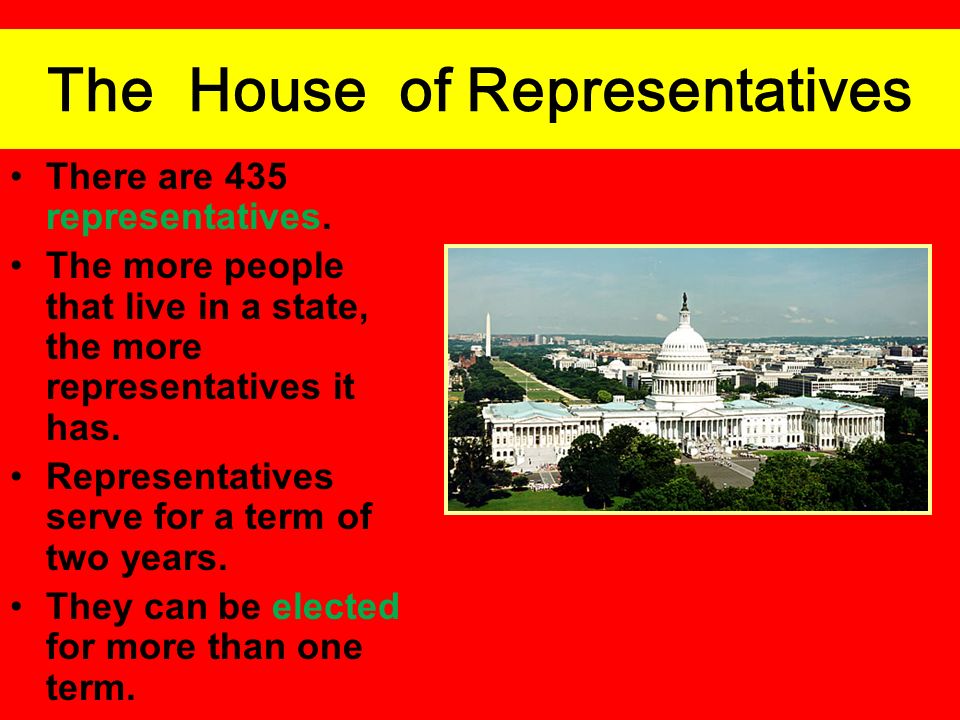 The House of Representatives

• There are 435 representatives.
• The more people that live in a state, the more representatives it has.
• Representatives serve for a term of two years.
• They can be elected for more than one term.